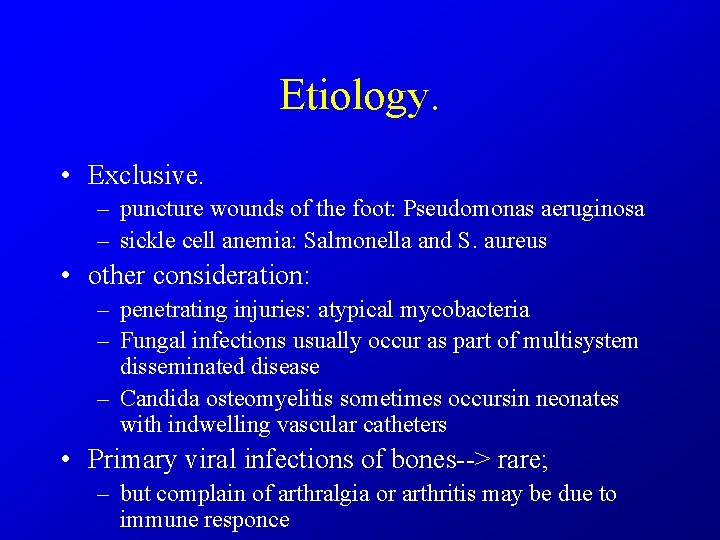 Etiology.

• Exclusive.
– puncture wounds of the foot: Pseudomonas aeruginosa
– sickle cell anemia: Salmonella and S. aureus
• other consideration:
– penetrating injuries: atypical mycobacteria
– Fungal infections usually occur as part of multisystem disseminated disease
– Candida osteomyelitis sometimes occursin neonates with indwelling vascular catheters
• Primary viral infections of bones--> rare;
– but complain of arthralgia or arthritis may be due to immune responce